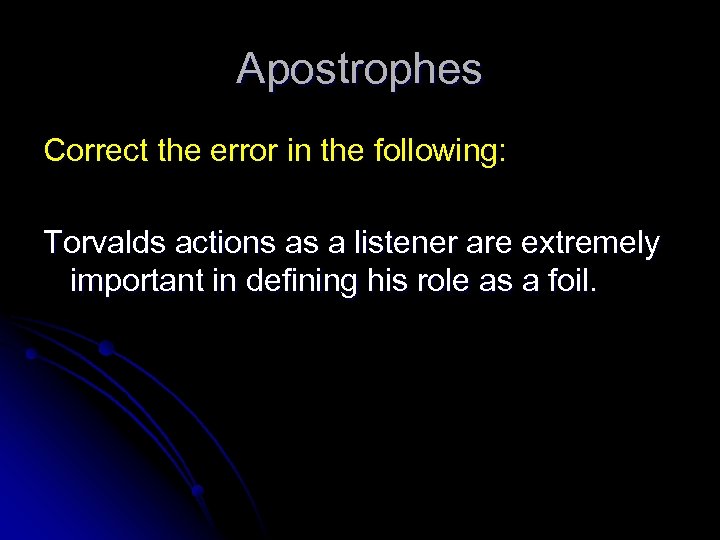 Apostrophes

Correct the error in the following:

Torvalds actions as a listener are extremely important in defining his role as a foil.